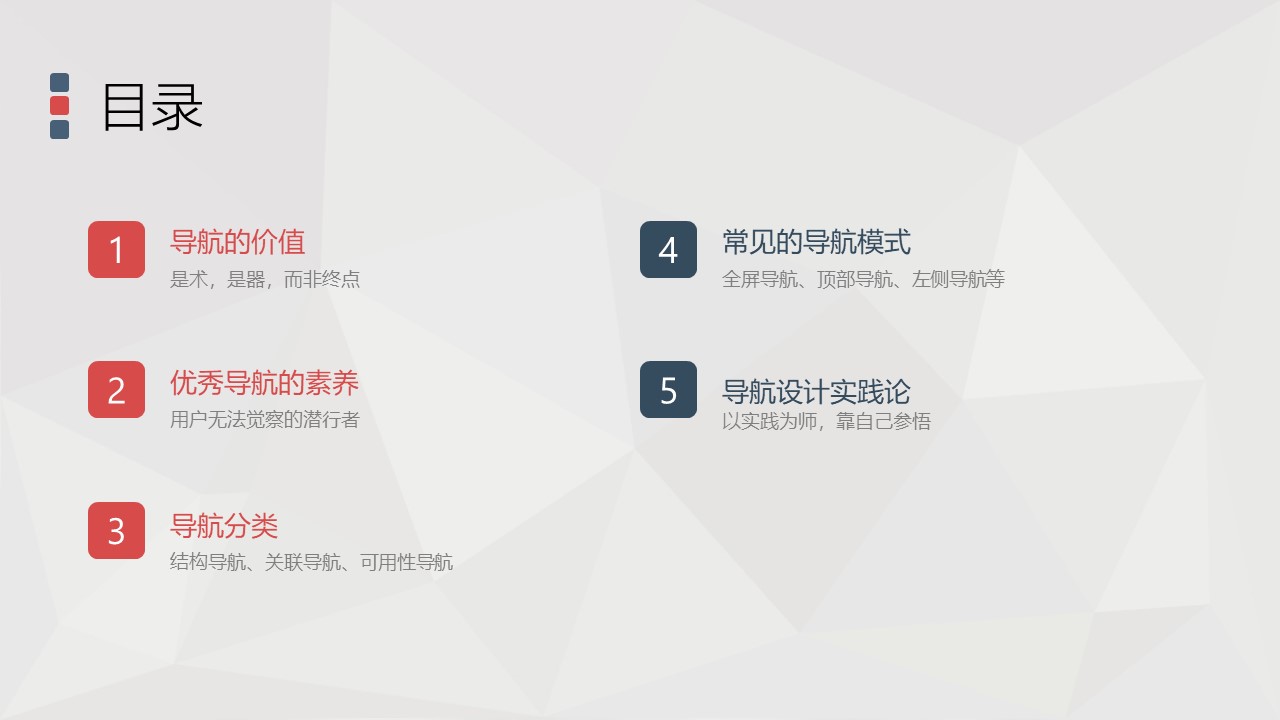 目录

1
导航的价值
是术，是器，而非终点

2
优秀导航的素养
用户无法觉察的潜行者

3
导航分类
结构导航、关联导航、可用性导航

4
常见的导航模式
全屏导航、顶部导航、左侧导航等

5
导航设计实践论
以实践为师，靠自己参悟